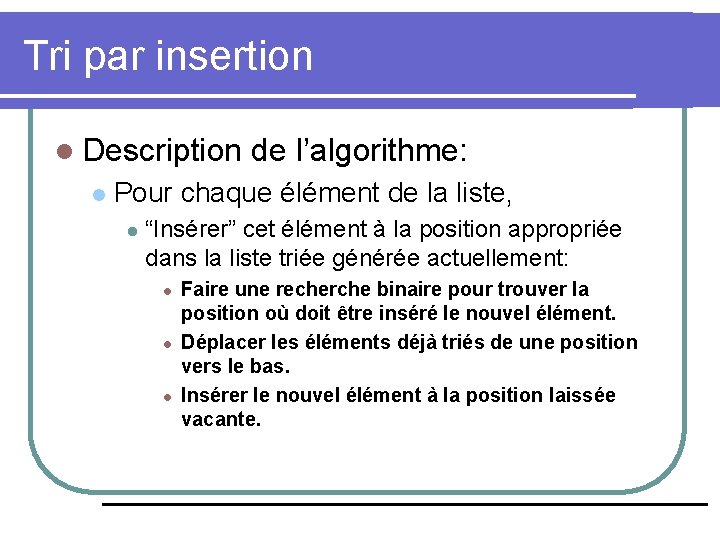 Tri par insertion

Description de l’algorithme:

Pour chaque élément de la liste,

“Insérer” cet élément à la position appropriée dans la liste triée générée actuellement:

Faire une recherche binaire pour trouver la position où doit être inséré le nouvel élément.

Déplacer les éléments déjà triés de une position vers le bas.

Insérer le nouvel élément à la position laissée vacante.